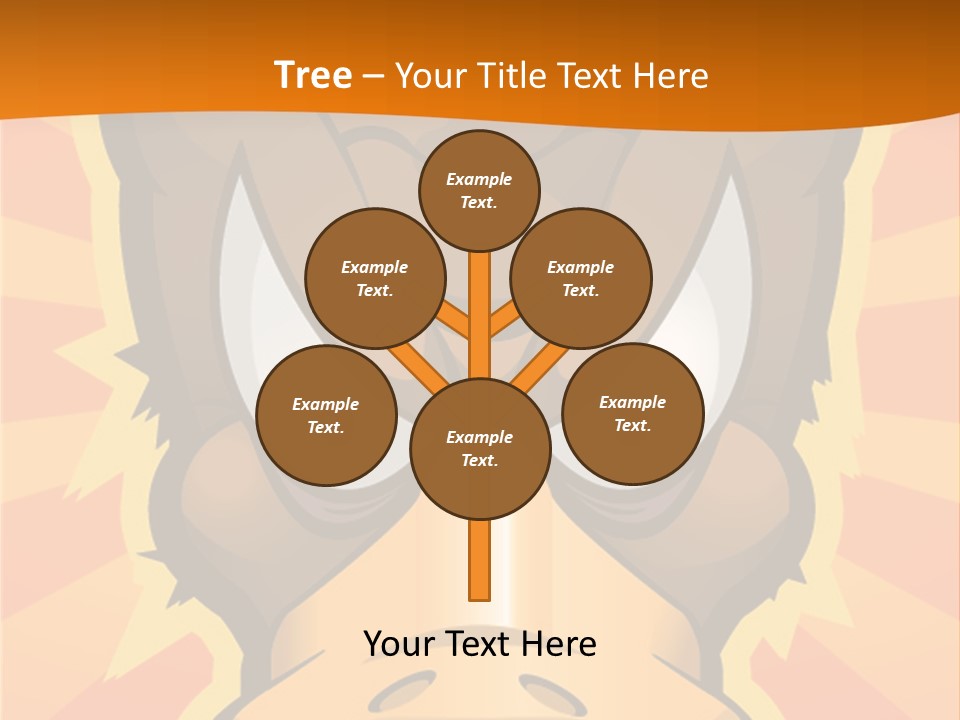 Tree – Your Title Text Here

Example Text.

Example Text.

Example Text.

Example Text.

Example Text.

Example Text.

Your Text Here